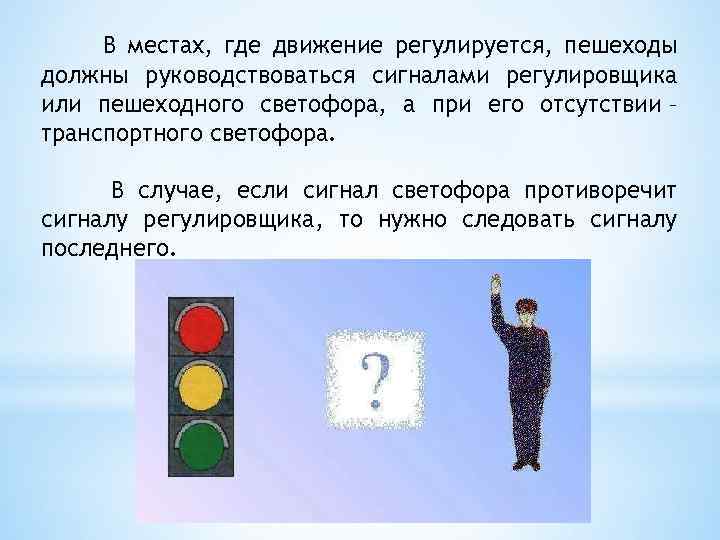 В местах, где движение регулируется, пешеходы должны руководствоваться сигналами регулировщика или пешеходного светофора, а при его отсутствии – транспортного светофора.

В случае, если сигнал светофора противоречит сигналу регулировщика, то нужно следовать сигналу последнего.

?